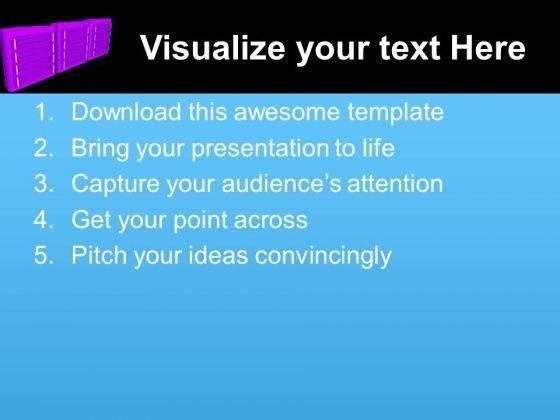 Visualize your text Here

1. Download this awesome template
2. Bring your presentation to life
3. Capture your audience's attention
4. Get your point across
5. Pitch your ideas convincingly